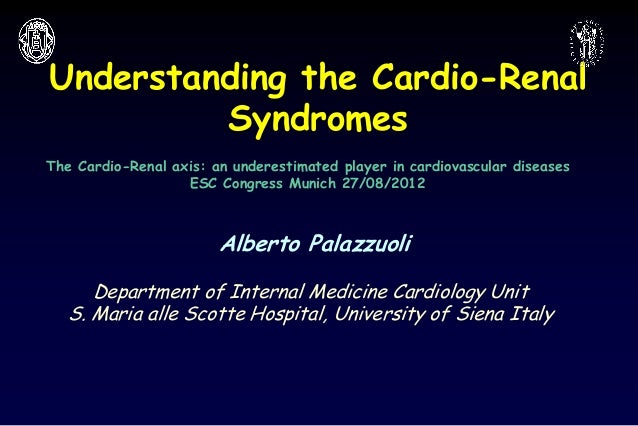 Understanding the Cardio-Renal Syndromes

The Cardio-Renal axis: an underestimated player in cardiovascular diseases
ESC Congress Munich 27/08/2012

Alberto Palazzuoli

Department of Internal Medicine Cardiology Unit
S. Maria alle Scotte Hospital, University of Siena Italy